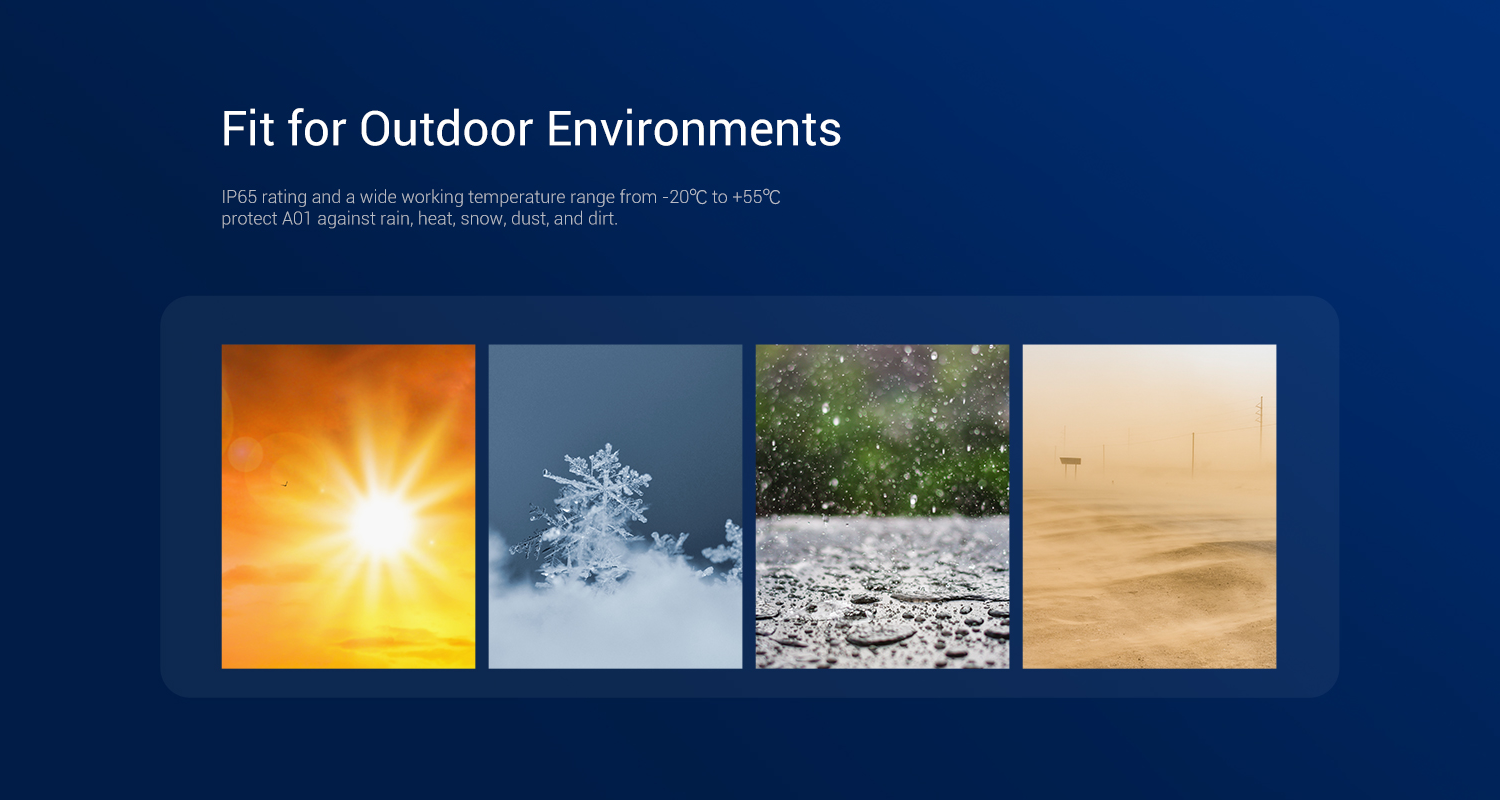 Fit for Outdoor Environments

IP65 rating and a wide working temperature range from -20℃ to +55℃ protect A01 against rain, heat, snow, dust, and dirt.